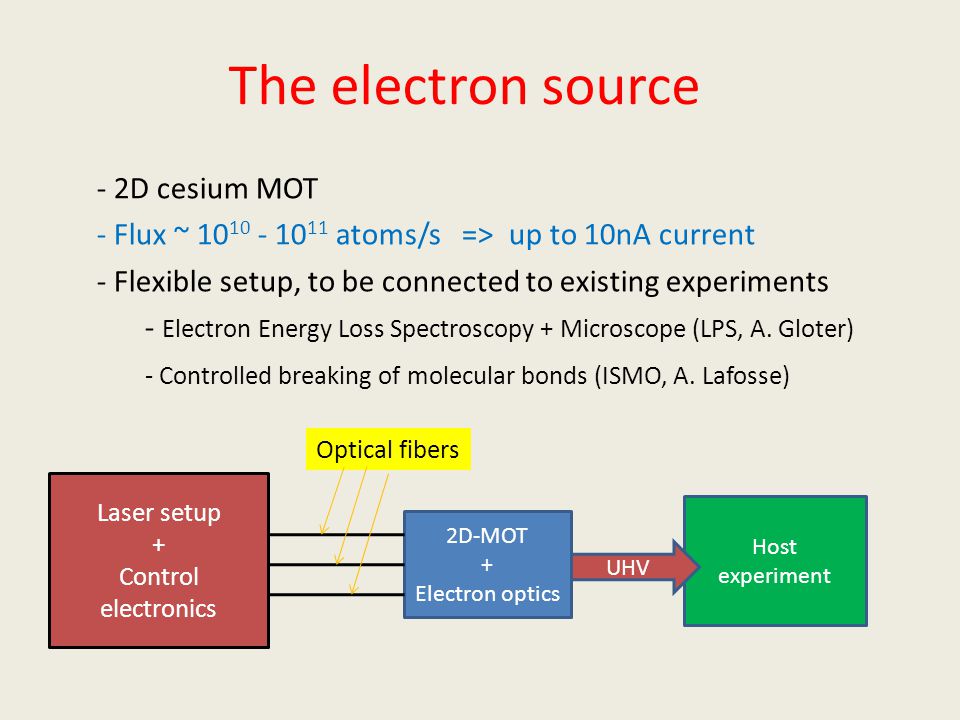 The electron source

- 2D cesium MOT

- Flux ~ $10^{10}$ - $10^{11}$ atoms/s => up to 10nA current

- Flexible setup, to be connected to existing experiments

- Electron Energy Loss Spectroscopy + Microscope (LPS, A. Gloter)

- Controlled breaking of molecular bonds (ISMO, A. Lafosse)

Optical fibers

Laser setup + Control electronics

2D-MOT + Electron optics

UHV

Host experiment